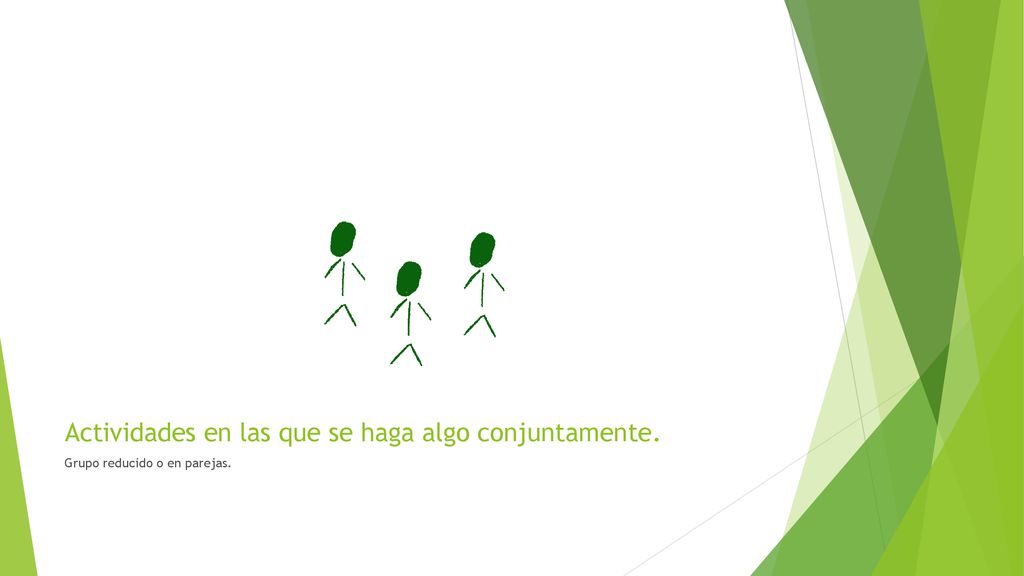 Actividades en las que se haga algo conjuntamente.

Grupo reducido o en parejas.